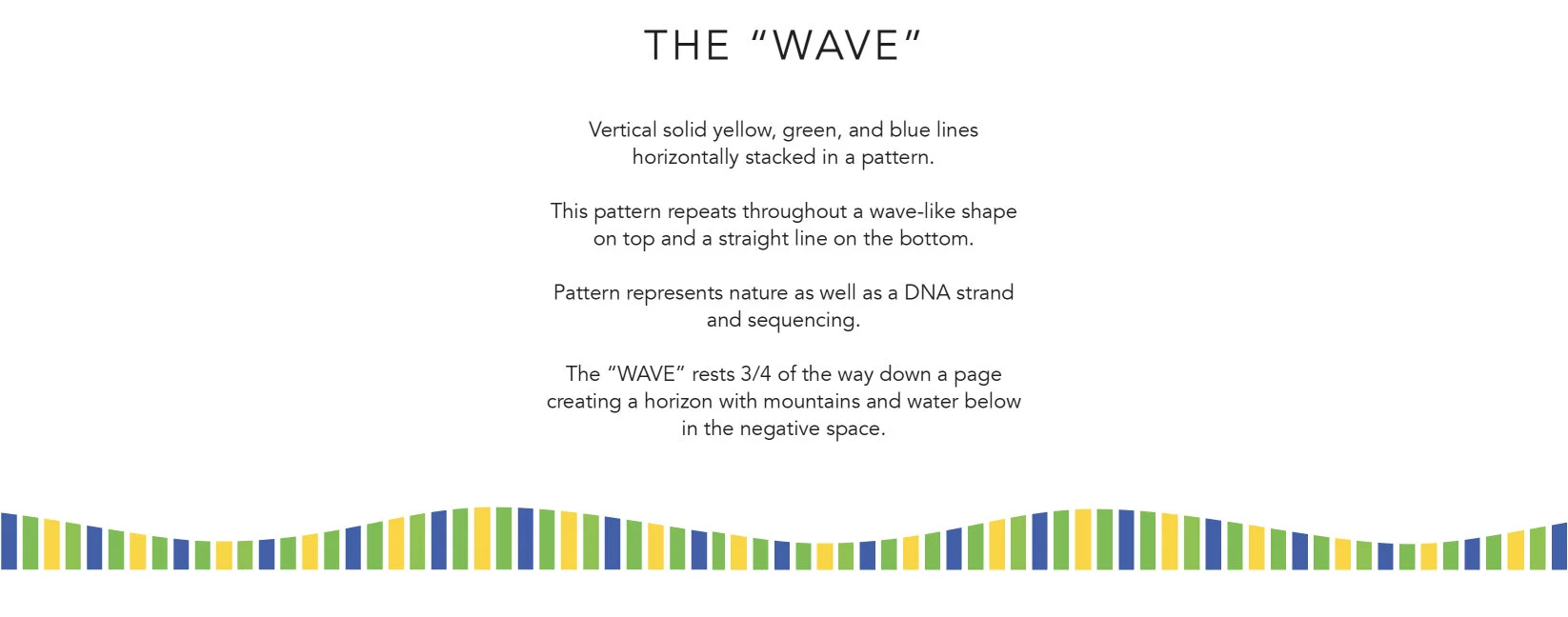 THE “WAVE”

Vertical solid yellow, green, and blue lines horizontally stacked in a pattern.

This pattern repeats throughout a wave-like shape on top and a straight line on the bottom.

Pattern represents nature as well as a DNA strand and sequencing.

The “WAVE” rests 3/4 of the way down a page creating a horizon with mountains and water below in the negative space.